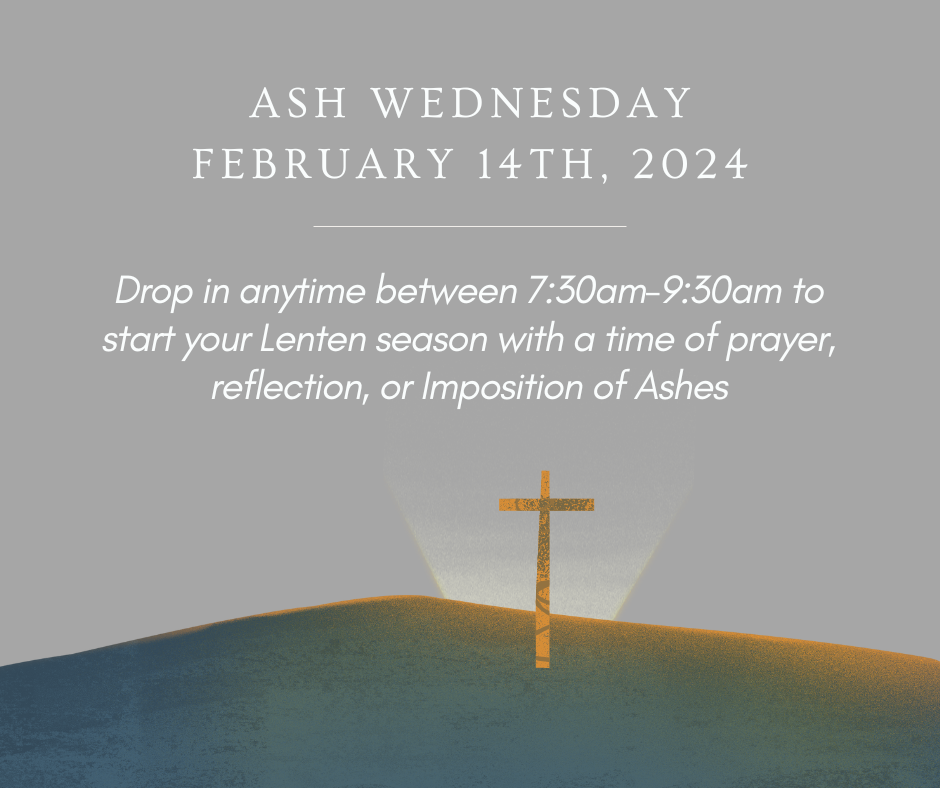 ASH WEDNESDAY
FEBRUARY 14TH, 2024

Drop in anytime between 7:30am-9:30am to start your Lenten season with a time of prayer, reflection, or Imposition of Ashes